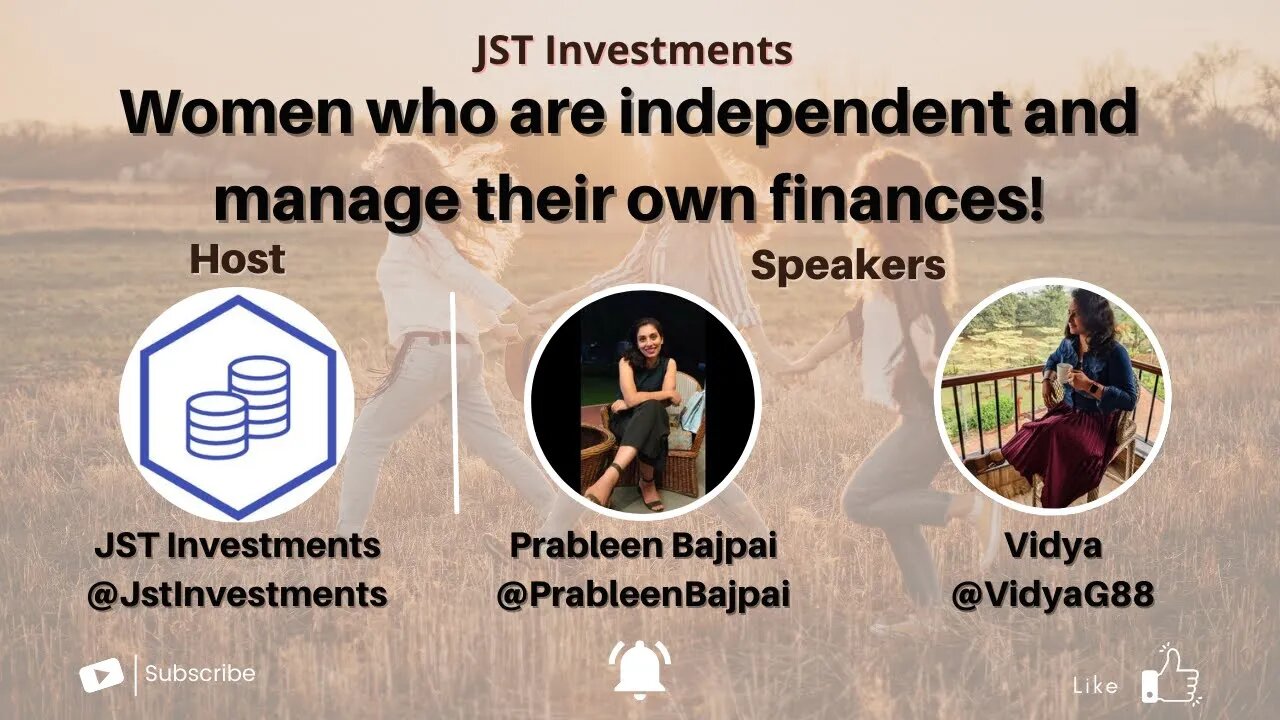 JST Investments

Women who are independent and manage their own finances!

Host

Speakers

JST Investments
@JstInvestments

Prableen Bajpai
@PrableenBajpai

Vidya
@VidyaG88

Subscribe

Like